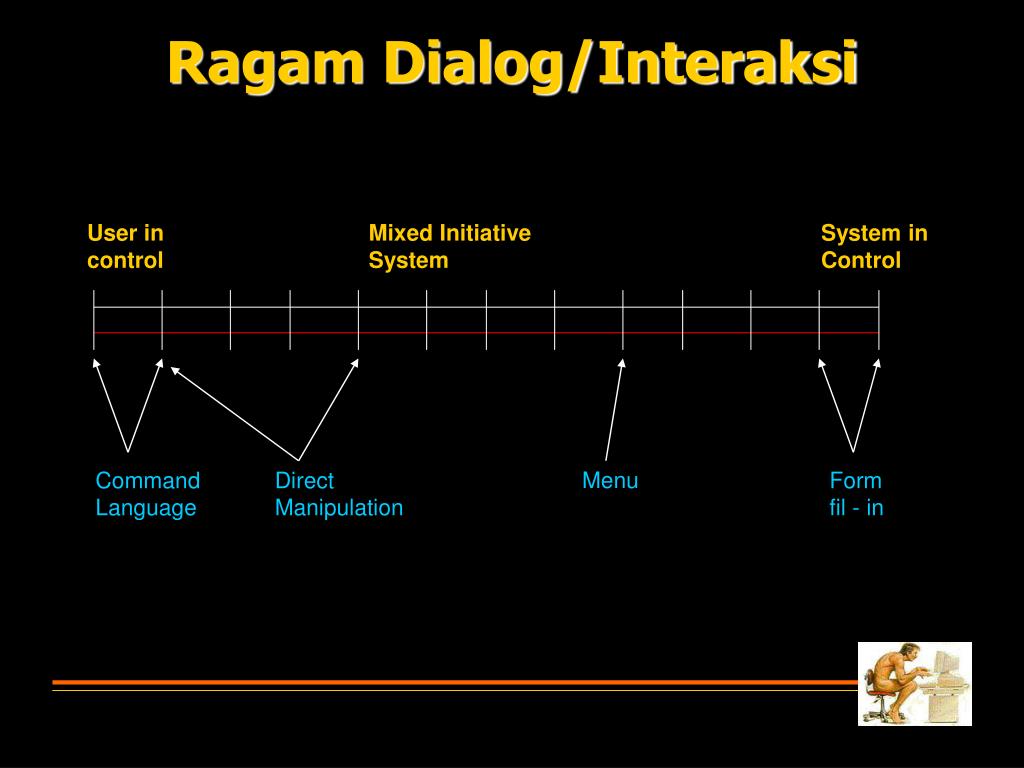 Ragam Dialog/Interaksi

User in control

Mixed Initiative System

System in Control

Command Language

Direct Manipulation

Menu

Form fil - in